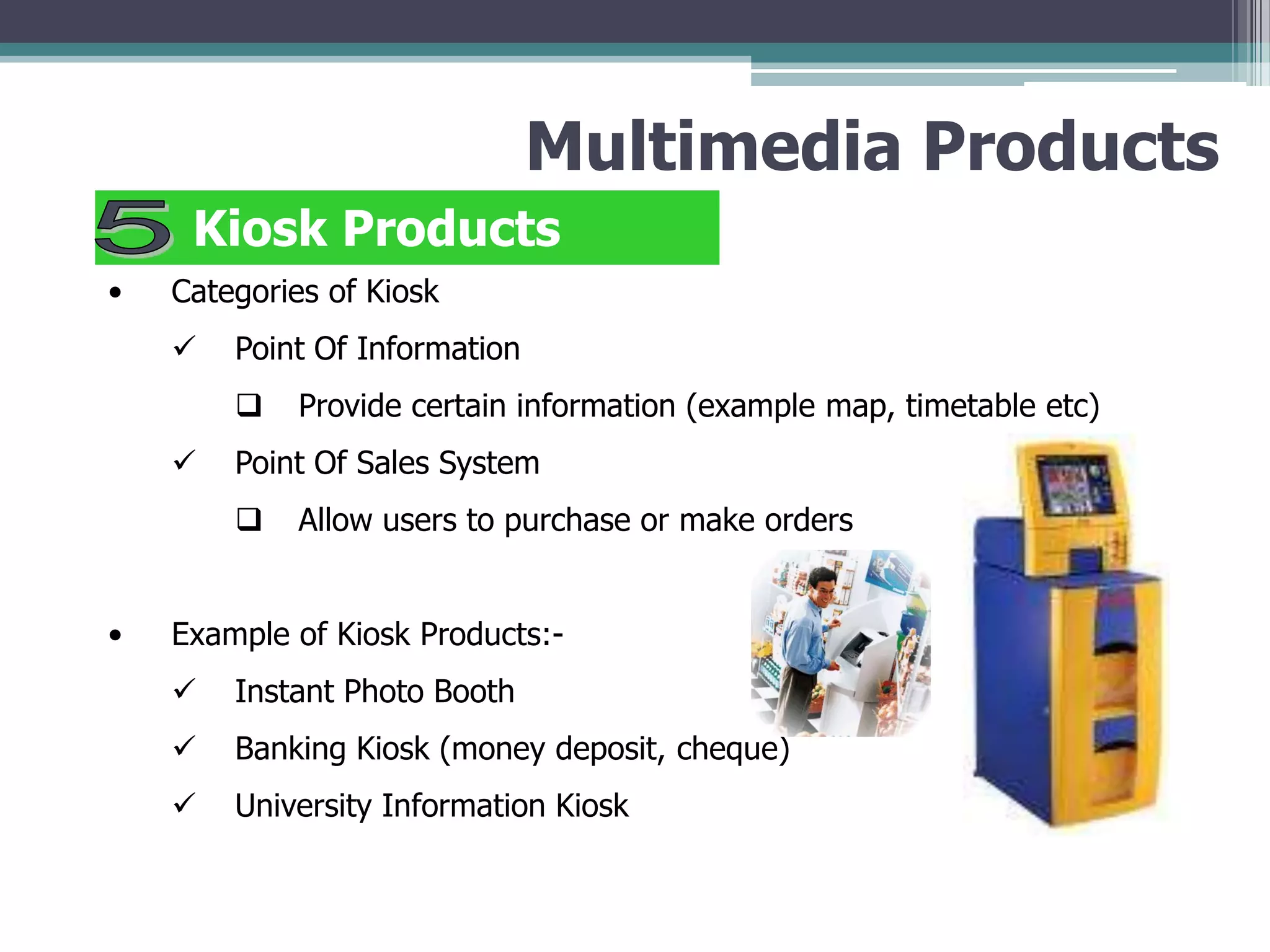 Multimedia Products

5 Kiosk Products

• Categories of Kiosk

✓ Point Of Information

❑ Provide certain information (example map, timetable etc)

✓ Point Of Sales System

❑ Allow users to purchase or make orders

• Example of Kiosk Products:-

✓ Instant Photo Booth

✓ Banking Kiosk (money deposit, cheque)

✓ University Information Kiosk